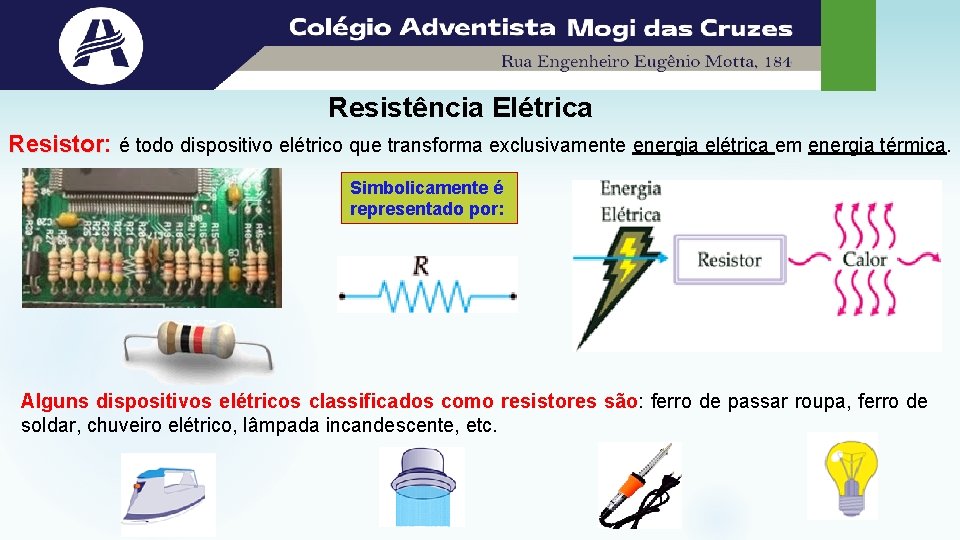 Colégio Adventista Mogi das Cruzes
Rua Engenheiro Eugênio Motta, 184

Resistência Elétrica

Resistor: é todo dispositivo elétrico que transforma exclusivamente energia elétrica em energia térmica.

Simbolicamente é representado por:

R

Energia Elétrica

Resistor

Calor

Alguns dispositivos elétricos classificados como resistores são: ferro de passar roupa, ferro de soldar, chuveiro elétrico, lâmpada incandescente, etc.